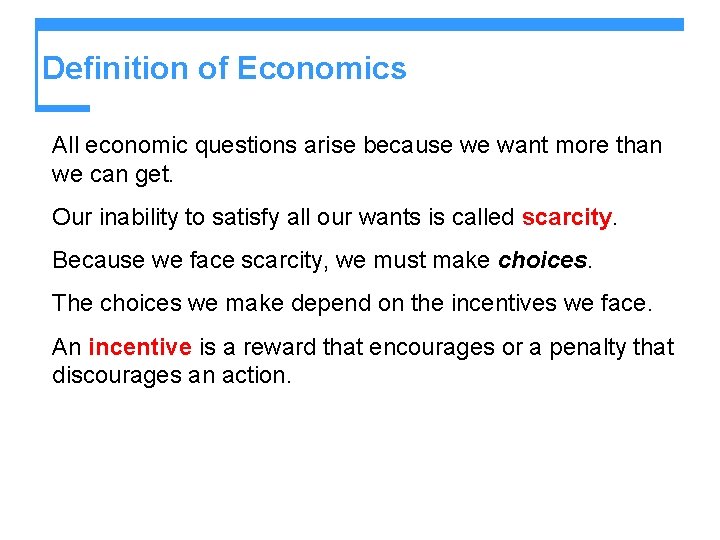 Definition of Economics

All economic questions arise because we want more than we can get.

Our inability to satisfy all our wants is called scarcity.

Because we face scarcity, we must make choices.

The choices we make depend on the incentives we face.

An incentive is a reward that encourages or a penalty that discourages an action.